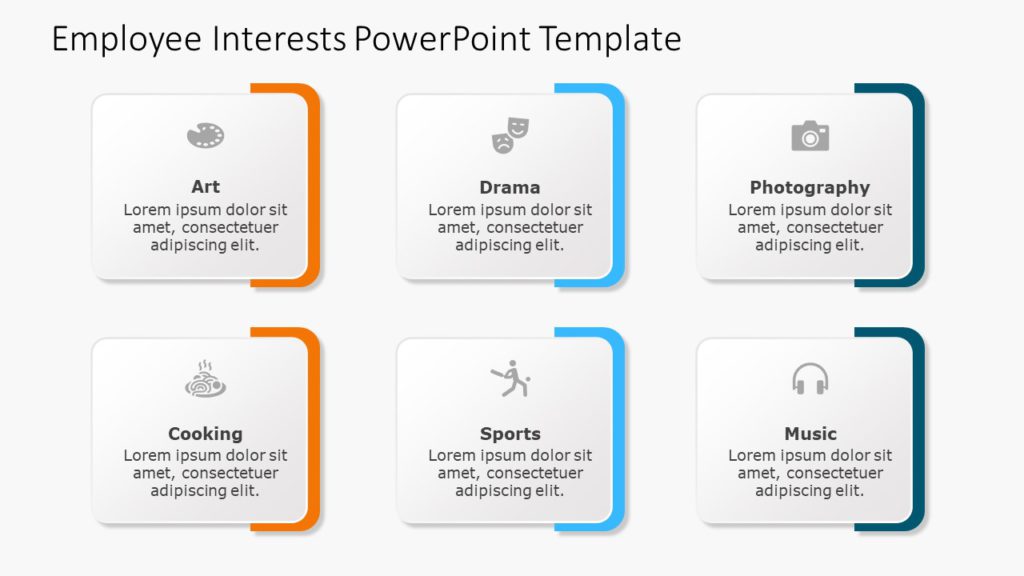 Employee Interests PowerPoint Template

Art
Lorem ipsum dolor sit amet, consectetuer adipiscing elit.

Drama
Lorem ipsum dolor sit amet, consectetuer adipiscing elit.

Photography
Lorem ipsum dolor sit amet, consectetuer adipiscing elit.

Cooking
Lorem ipsum dolor sit amet, consectetuer adipiscing elit.

Sports
Lorem ipsum dolor sit amet, consectetuer adipiscing elit.

Music
Lorem ipsum dolor sit amet, consectetuer adipiscing elit.